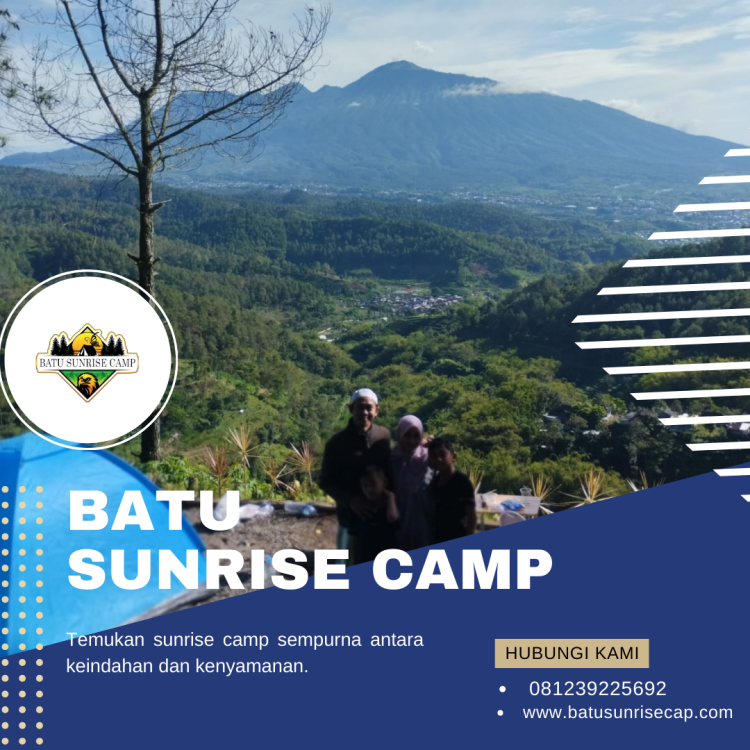 BATU SUNRISE CAMP

BATU SUNRISE CAMP

Temukan sunrise camp sempurna antara keindahan dan kenyamanan.

HUBUNGI KAMI

• 081239225692
• www.batusunrisecap.com